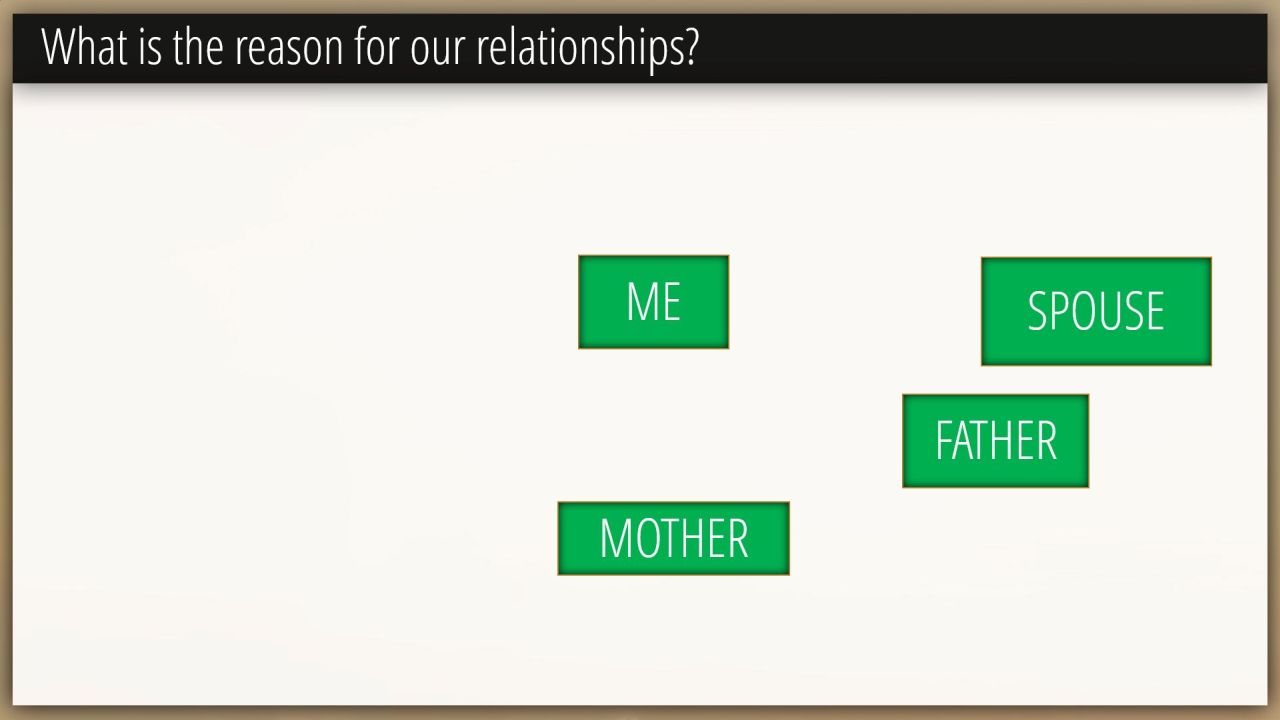 What is the reason for our relationships?

ME

SPOUSE

FATHER

MOTHER